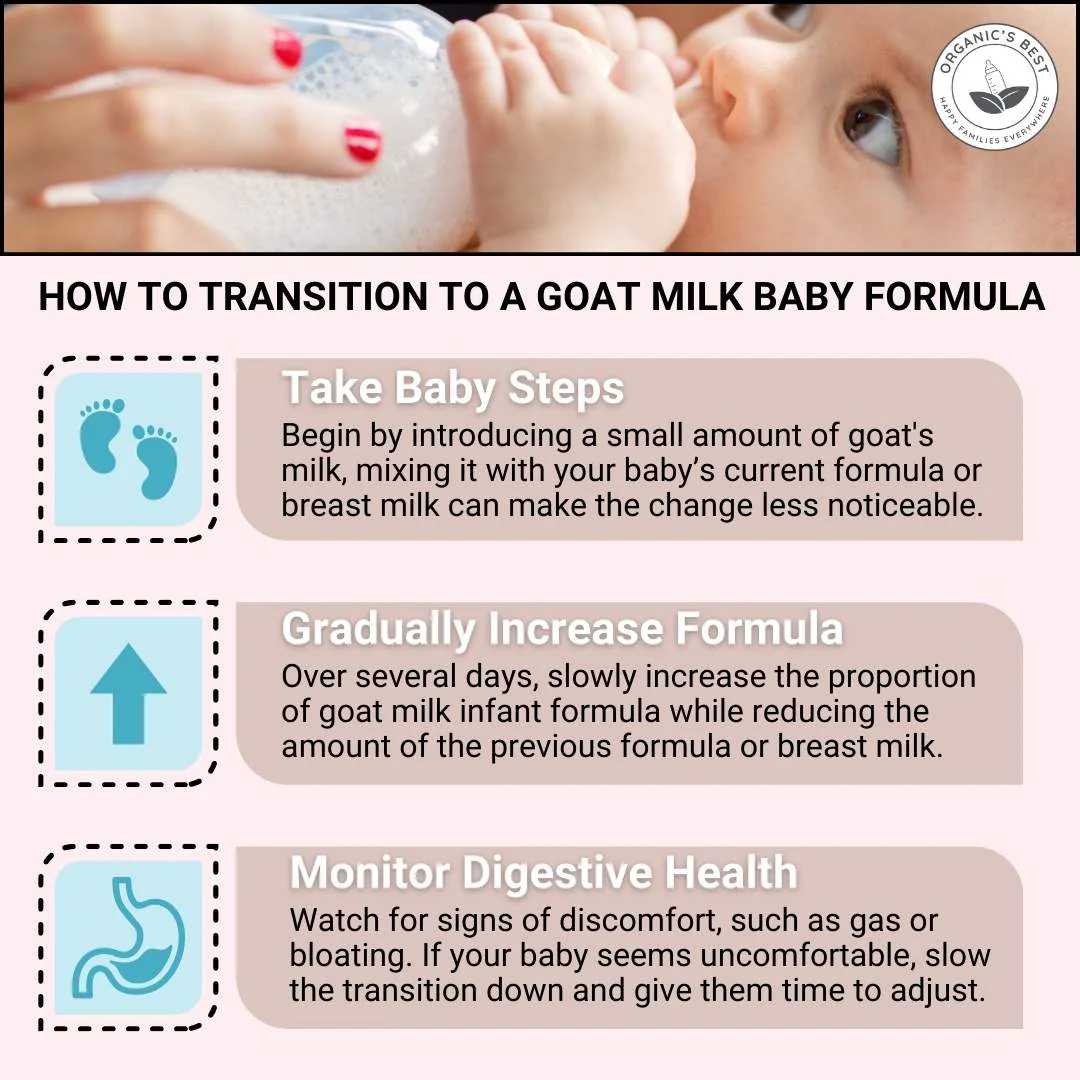 ORGANIC'S BEST
HAPPY FAMILIES EVERYWHERE

HOW TO TRANSITION TO A GOAT MILK BABY FORMULA

Take Baby Steps
Begin by introducing a small amount of goat's milk, mixing it with your baby's current formula or breast milk can make the change less noticeable.

Gradually Increase Formula
Over several days, slowly increase the proportion of goat milk infant formula while reducing the amount of the previous formula or breast milk.

Monitor Digestive Health
Watch for signs of discomfort, such as gas or bloating. If your baby seems uncomfortable, slow the transition down and give them time to adjust.